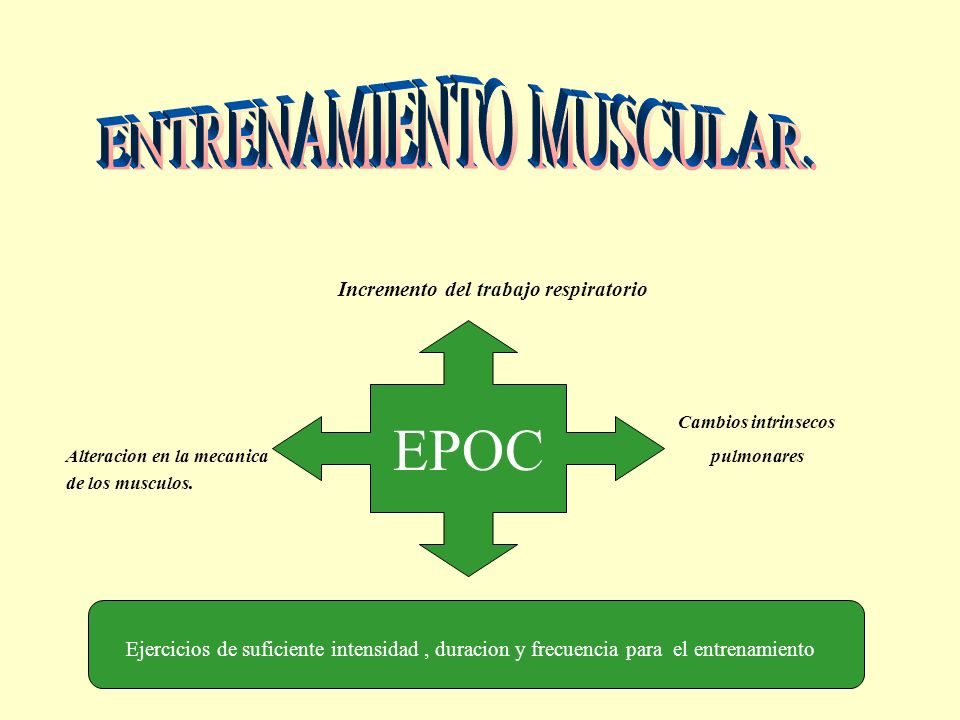 ENTRENAMIENTO MUSCULAR.

Incremento del trabajo respiratorio

Alteracion en la mecanica de los musculos.

EPOC

Cambios intrinsecos pulmonares

Ejercicios de suficiente intensidad , duracion y frecuencia para el entrenamiento